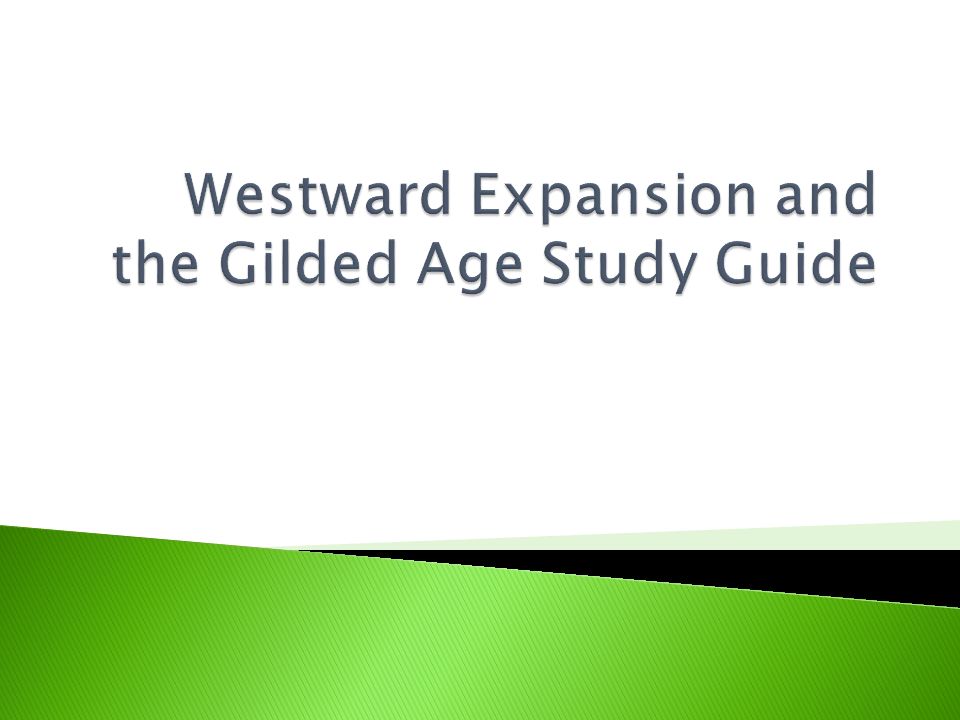 Westward Expansion and the Gilded Age Study Guide